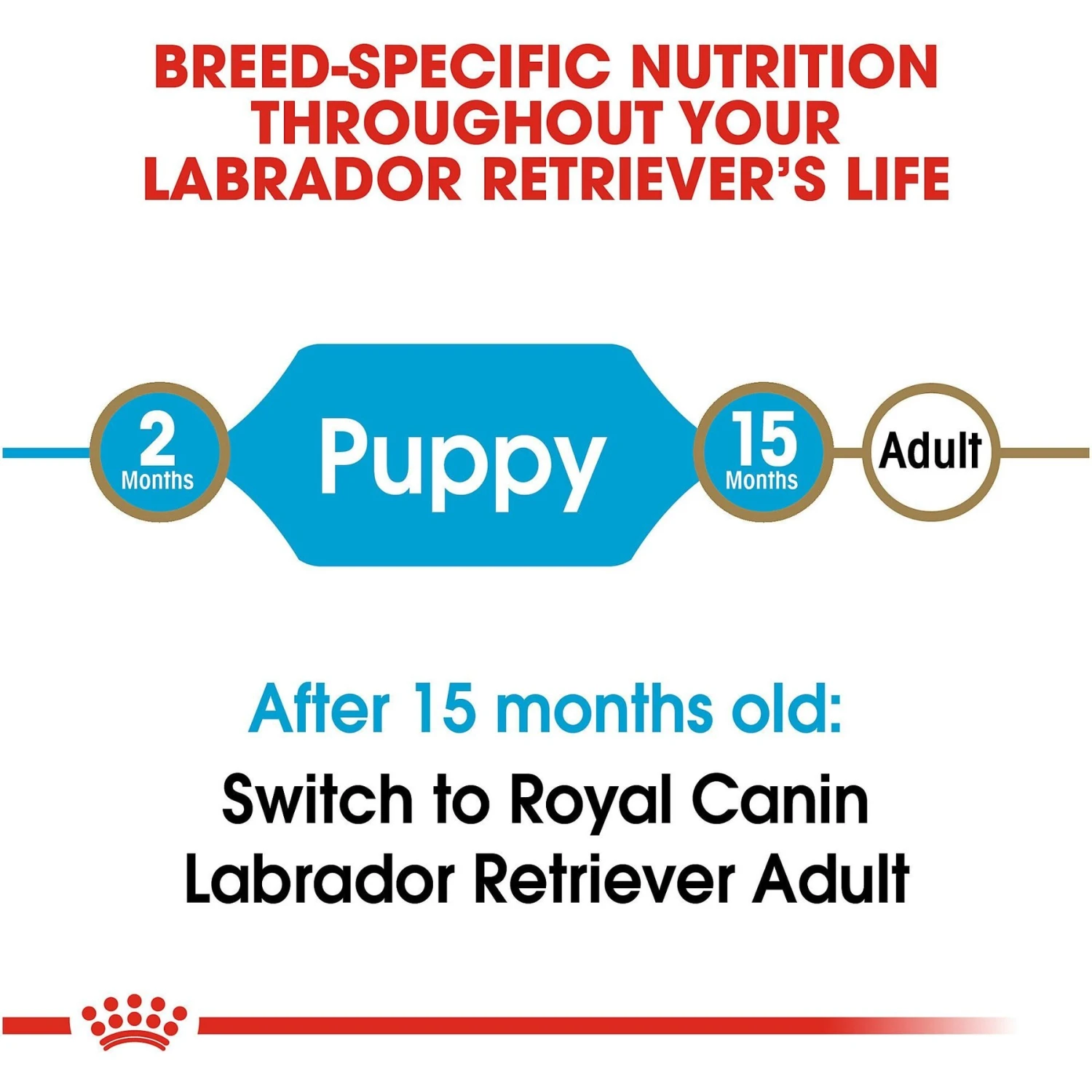 BREED-SPECIFIC NUTRITION THROUGHOUT YOUR LABRADOR RETRIEVER'S LIFE

2 Months

Puppy

15 Months

Adult

After 15 months old:

Switch to Royal Canin Labrador Retriever Adult